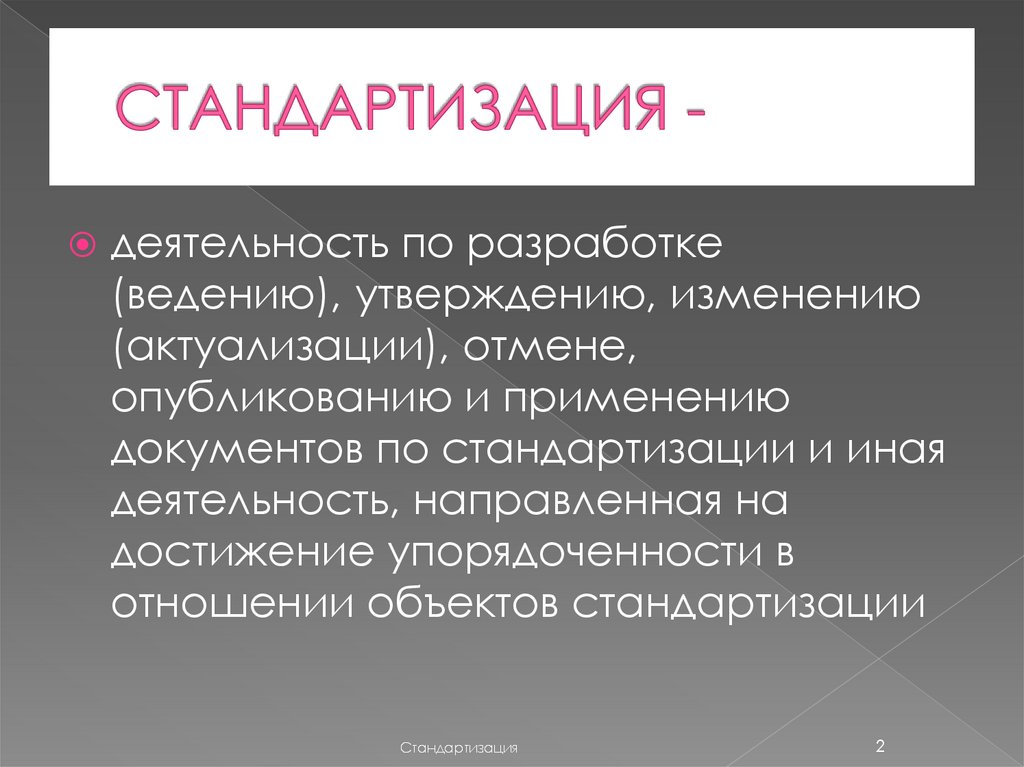 СТАНДАРТИЗАЦИЯ -

деятельность по разработке (ведению), утверждению, изменению (актуализации), отмене, опубликованию и применению документов по стандартизации и иная деятельность, направленная на достижение упорядоченности в отношении объектов стандартизации

Стандартизация

2